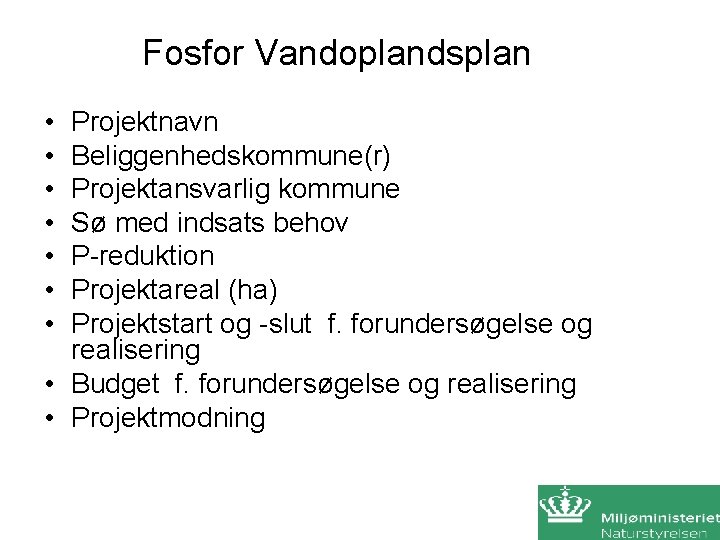 Fosfor Vandoplandsplan

• Projektnavn
• Beliggenhedskommune(r)
• Projektansvarlig kommune
• Sø med indsats behov
• P-reduktion
• Projektareal (ha)
• Projektstart og -slut f. forundersøgelse og realisering
• Budget f. forundersøgelse og realisering
• Projektmodning

Miljøministeriet
Naturstyrelsen